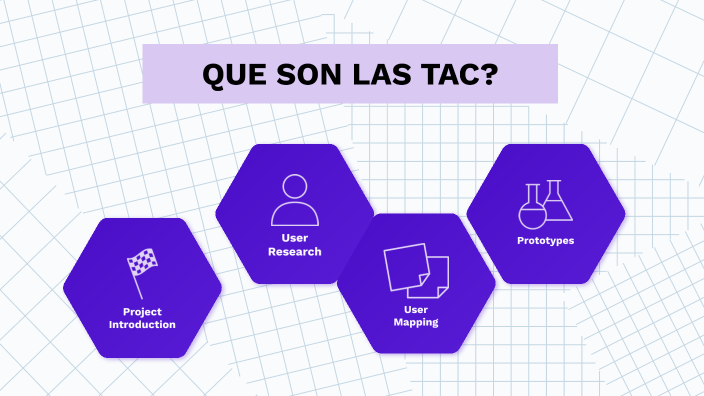 QUE SON LAS TAC?

Project Introduction

User Research

User Mapping

Prototypes